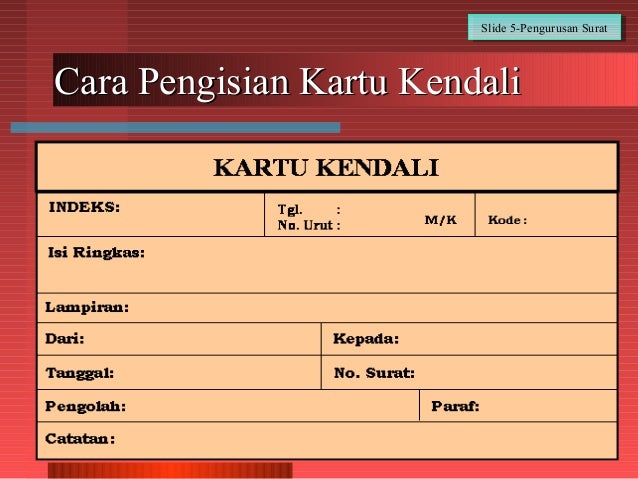 Slide 5-Pengurusan Surat

Cara Pengisian Kartu Kendali

KARTU KENDALI

INDEKS:

Tgl. :
No. Urut :

M/K

Kode :

Isi Ringkas:

Lampiran:

Dari:

Kepada:

Tanggal:

No. Surat:

Pengolah:

Paraf:

Catatan: